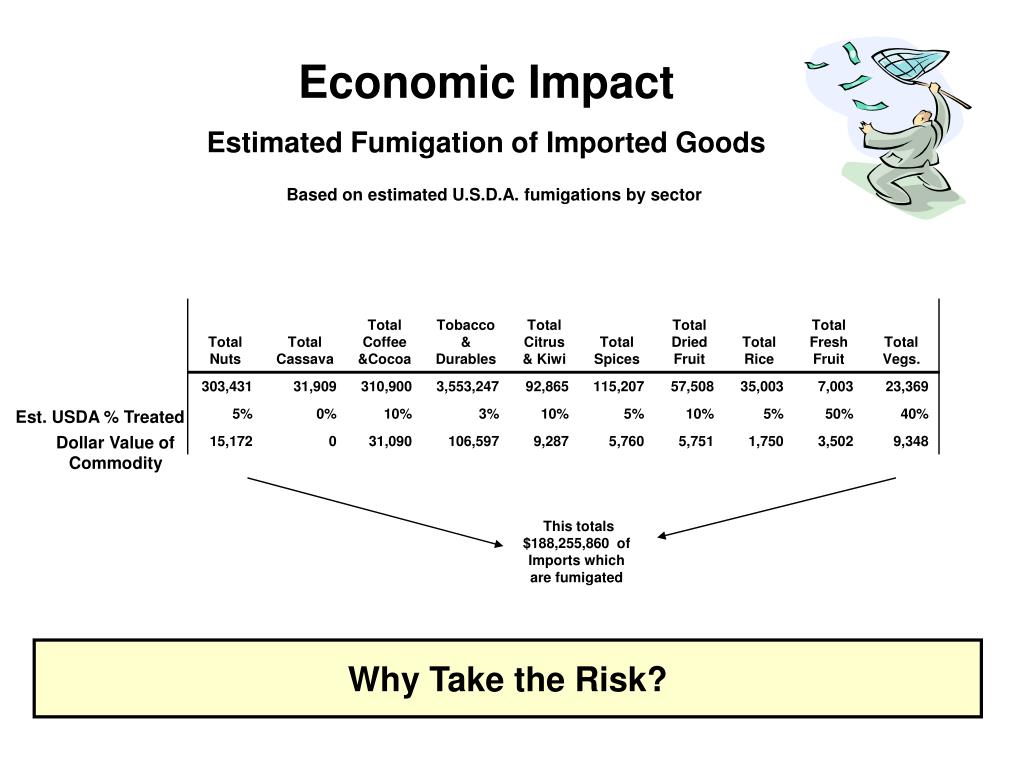 Economic Impact

Estimated Fumigation of Imported Goods

Based on estimated U.S.D.A. fumigations by sector

| | Total Nuts | Total Cassava | Total Coffee &Cocoa | Tobacco & Durables | Total Citrus & Kiwi | Total Spices | Total Dried Fruit | Total Rice | Total Fresh Fruit | Total Vegs. |
|---|---|---|---|---|---|---|---|---|---|---|
| | 303,431 | 31,909 | 310,900 | 3,553,247 | 92,865 | 115,207 | 57,508 | 35,003 | 7,003 | 23,369 |
| Est. USDA % Treated | 5% | 0% | 10% | 3% | 10% | 5% | 10% | 5% | 50% | 40% |
| Dollar Value of Commodity | 15,172 | 0 | 31,090 | 106,597 | 9,287 | 5,760 | 5,751 | 1,750 | 3,502 | 9,348 |

This totals $188,255,860 of Imports which are fumigated

Why Take the Risk?